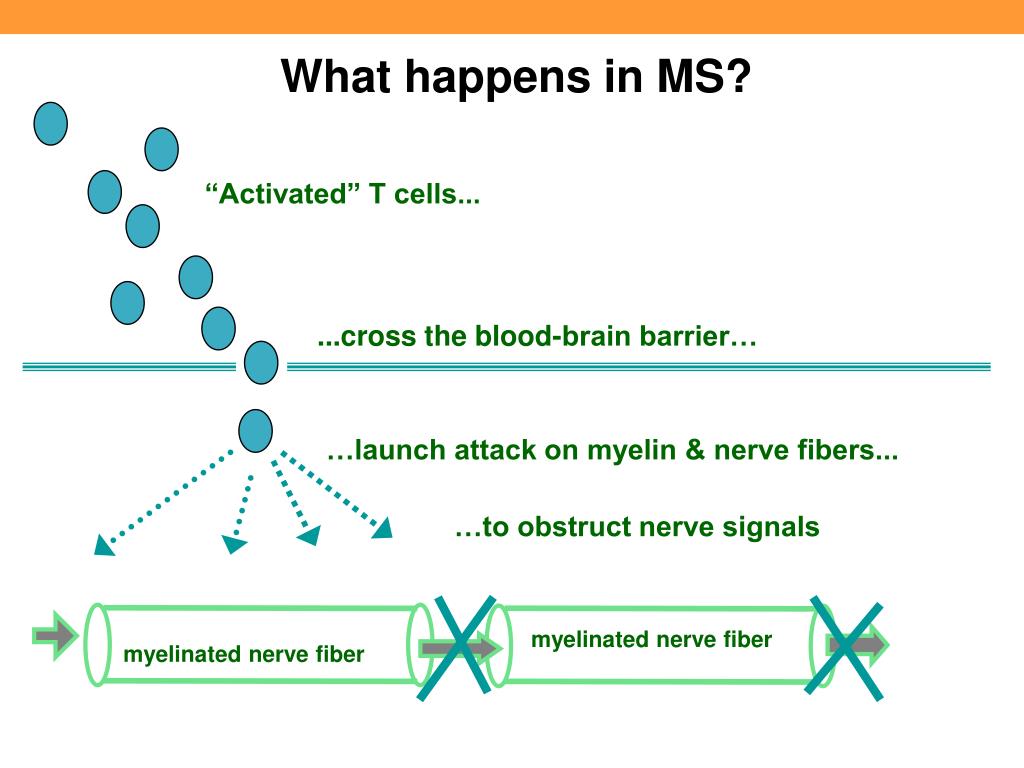 What happens in MS?

“Activated” T cells...

...cross the blood-brain barrier…

…launch attack on myelin & nerve fibers...

…to obstruct nerve signals

myelinated nerve fiber

myelinated nerve fiber